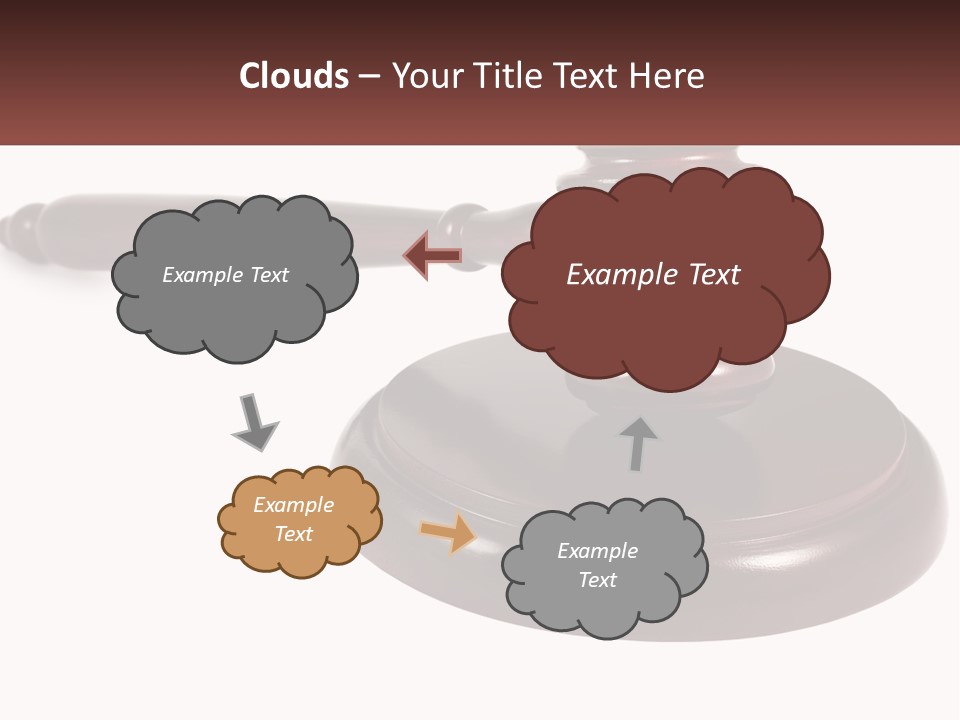 Clouds – Your Title Text Here

Example Text

Example Text

Example Text

Example Text